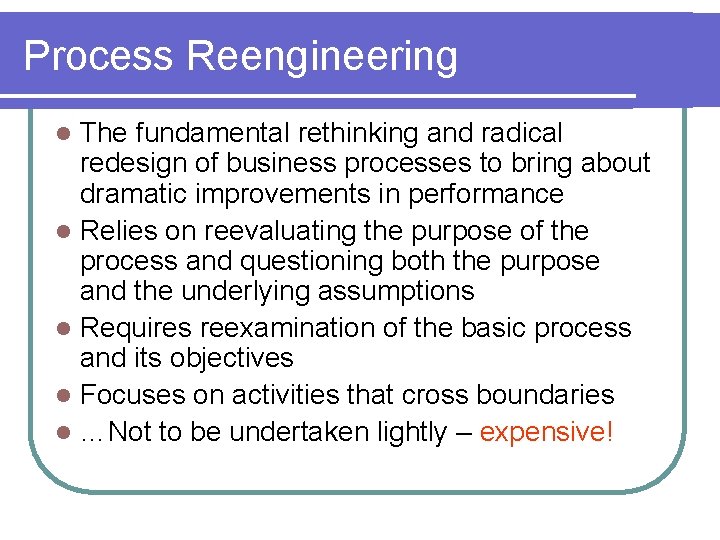 Process Reengineering

- The fundamental rethinking and radical redesign of business processes to bring about dramatic improvements in performance
- Relies on reevaluating the purpose of the process and questioning both the purpose and the underlying assumptions
- Requires reexamination of the basic process and its objectives
- Focuses on activities that cross boundaries
- …Not to be undertaken lightly – expensive!